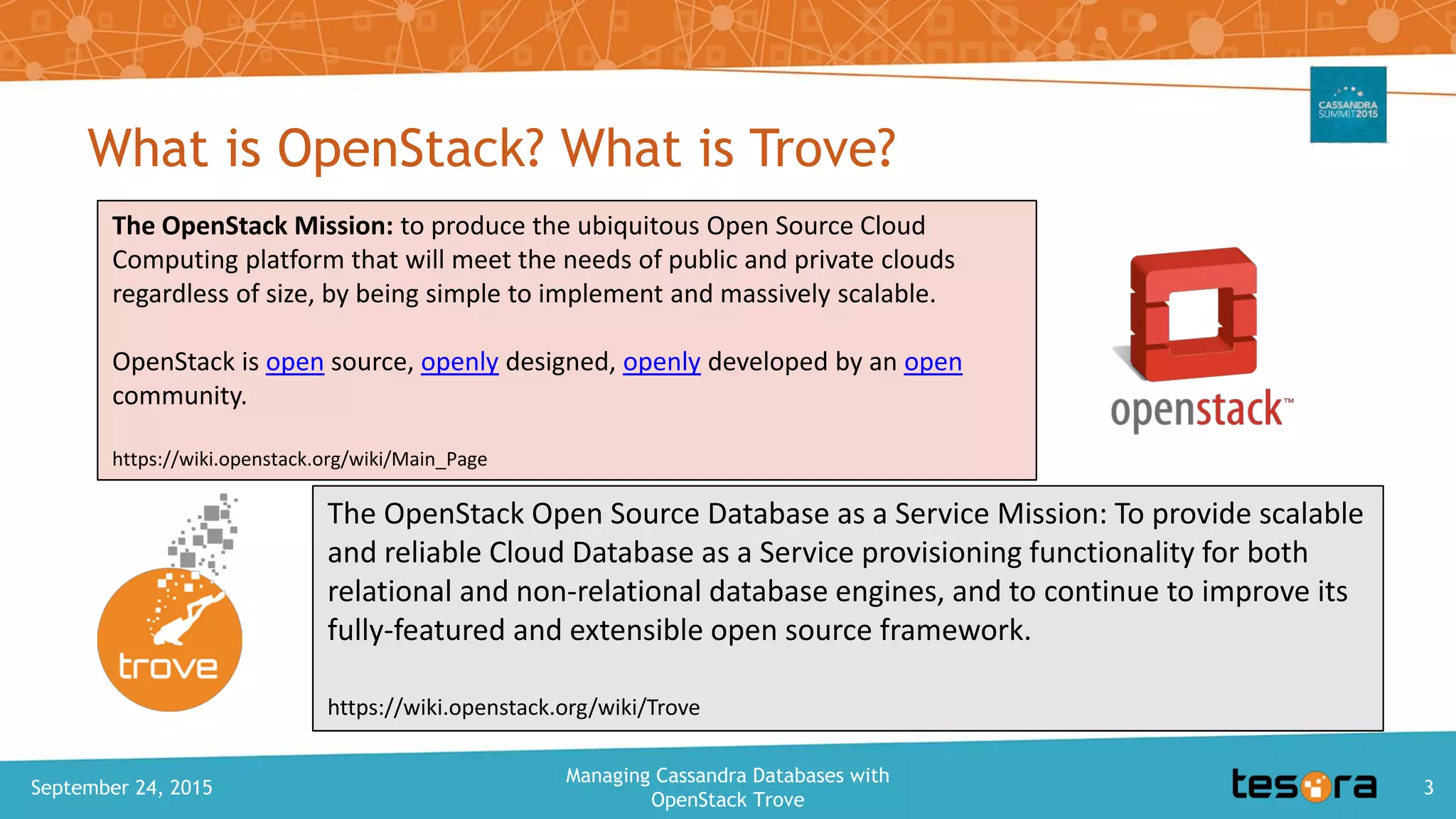 CASSANDRA SUMMIT2015

What is OpenStack? What is Trove?

The OpenStack Mission: to produce the ubiquitous Open Source Cloud Computing platform that will meet the needs of public and private clouds regardless of size, by being simple to implement and massively scalable.

OpenStack is open source, openly designed, openly developed by an open community.

https://wiki.openstack.org/wiki/Main_Page

openstack™

trove

The OpenStack Open Source Database as a Service Mission: To provide scalable and reliable Cloud Database as a Service provisioning functionality for both relational and non-relational database engines, and to continue to improve its fully-featured and extensible open source framework.

https://wiki.openstack.org/wiki/Trove

September 24, 2015

Managing Cassandra Databases with OpenStack Trove

tesora

3